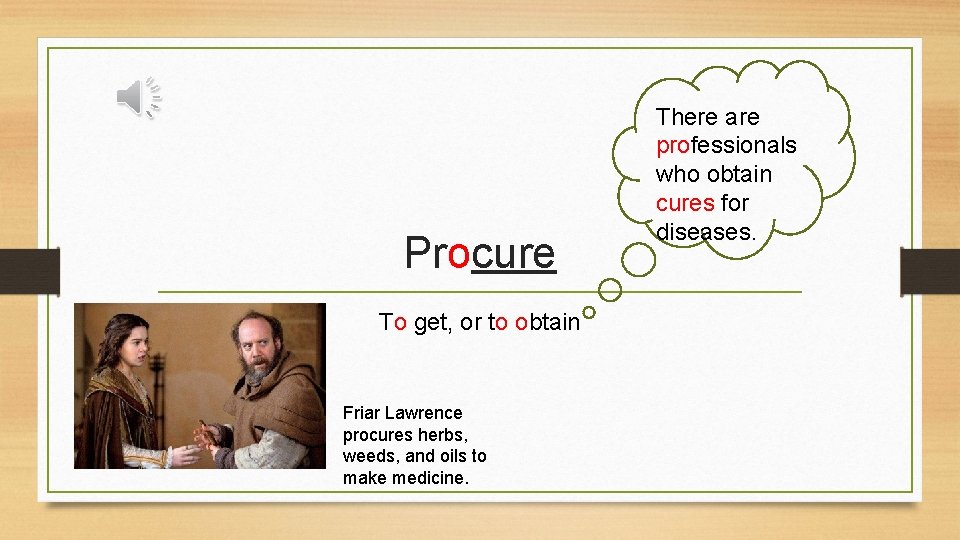 There are professionals who obtain cures for diseases.

Procure

To get, or to obtain

Friar Lawrence procures herbs, weeds, and oils to make medicine.